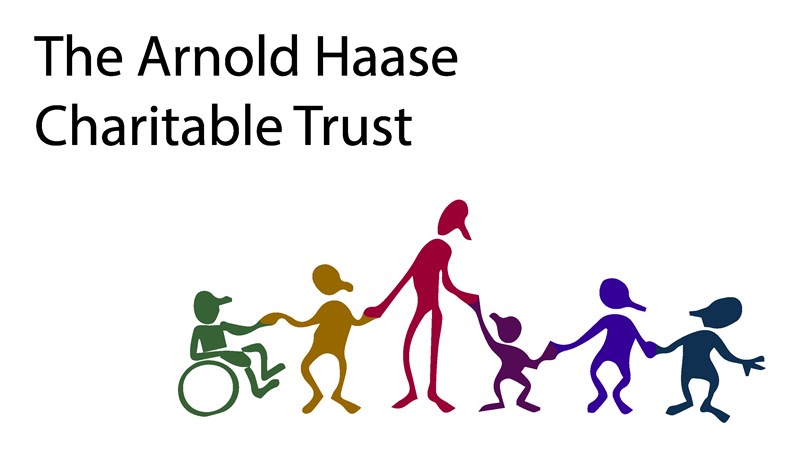 The Arnold Haase
Charitable Trust